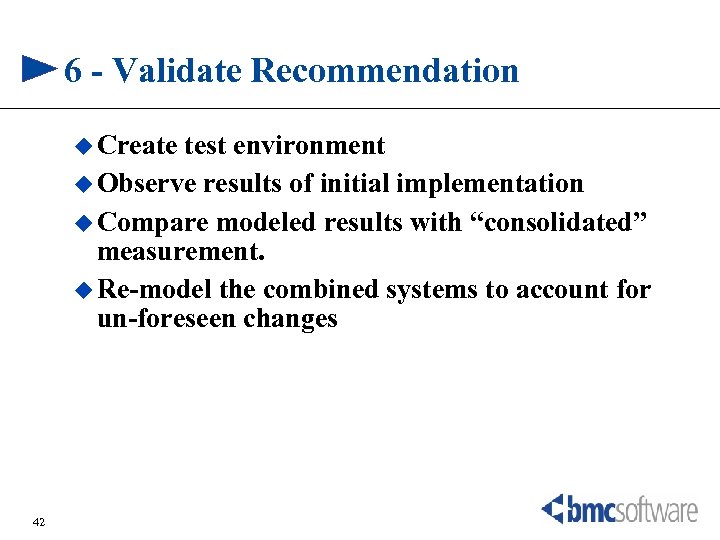 6 - Validate Recommendation

Create test environment

Observe results of initial implementation

Compare modeled results with “consolidated” measurement.

Re-model the combined systems to account for un-foreseen changes

42

bmcsoftware